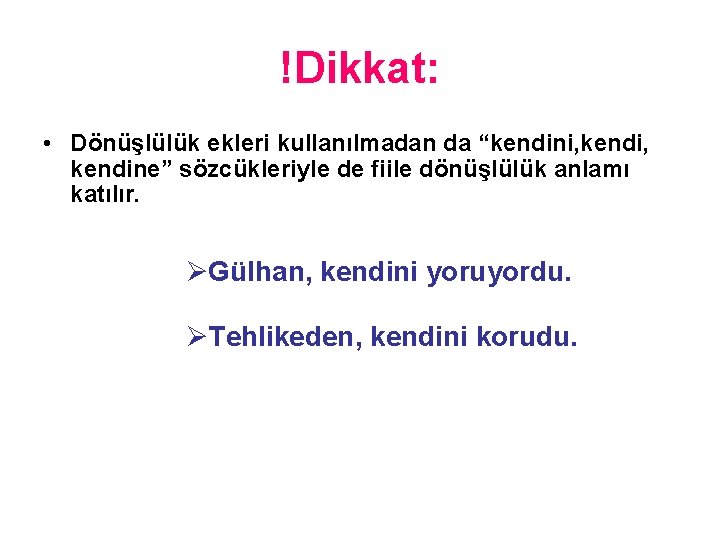 !Dikkat:

• Dönüşlülük ekleri kullanılmadan da “kendini,kendi, kendine” sözcükleriyle de fiile dönüşlülük anlamı katılır.

➢Gülhan, kendini yoruyordu.

➢Tehlikeden, kendini korudu.